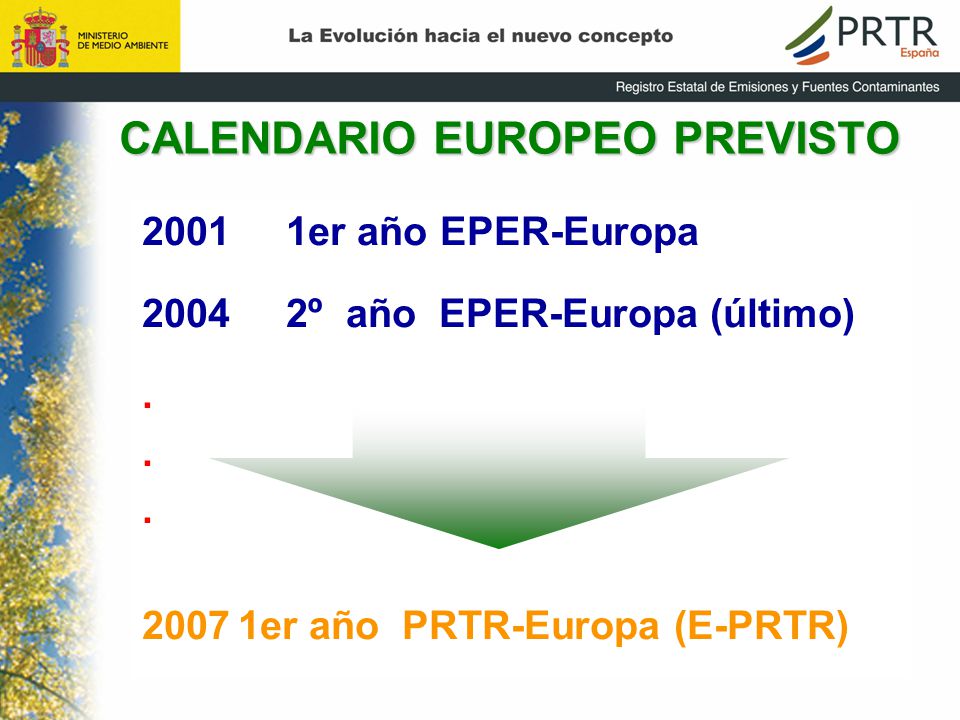 MINISTERIO DE MEDIO AMBIENTE

La Evolución hacia el nuevo concepto

PRTR España

Registro Estatal de Emisiones y Fuentes Contaminantes

CALENDARIO EUROPEO PREVISTO

2001 1er año EPER-Europa

2004 2º año EPER-Europa (último)

.

.

.

2007 1er año PRTR-Europa (E-PRTR)